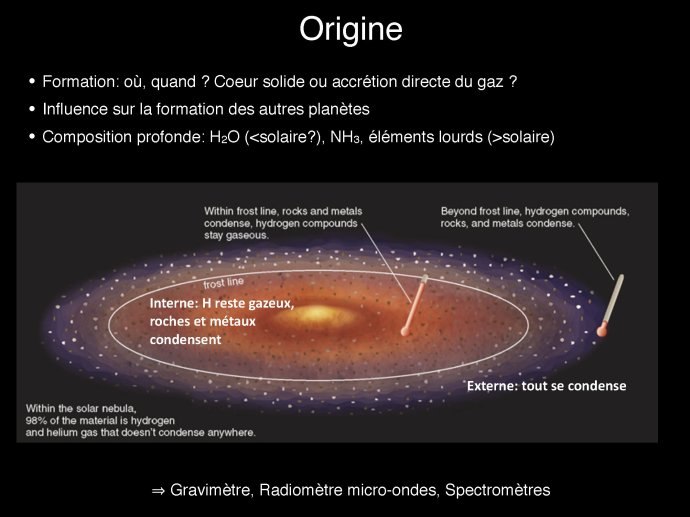 Origine

• Formation: où, quand ? Coeur solide ou accrétion directe du gaz ?
• Influence sur la formation des autres planètes
• Composition profonde: $H_2O$ (<solaire?), $NH_3$, éléments lourds (>solaire)

Within frost line, rocks and metals condense, hydrogen compounds stay gaseous.

Beyond frost line, hydrogen compounds, rocks, and metals condense.

frost line

Interne: H reste gazeux, roches et métaux condensent

Externe: tout se condense

Within the solar nebula, 98% of the material is hydrogen and helium gas that doesn't condense anywhere.

⇒ Gravimètre, Radiomètre micro-ondes, Spectromètres